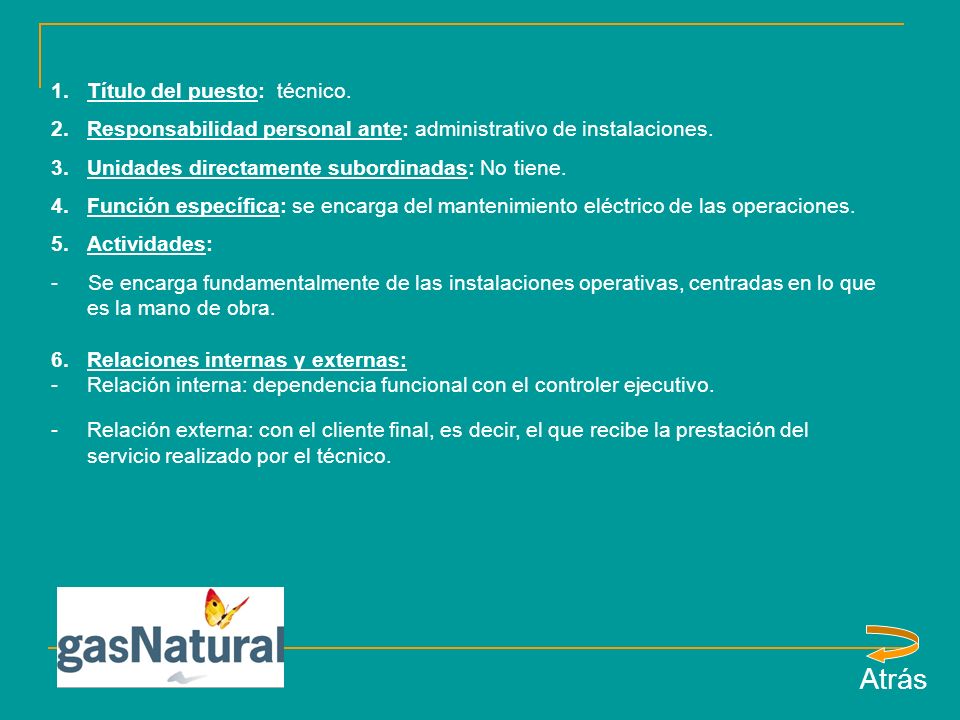 1. Título del puesto: técnico.

2. Responsabilidad personal ante: administrativo de instalaciones.

3. Unidades directamente subordinadas: No tiene.

4. Función específica: se encarga del mantenimiento eléctrico de las operaciones.

5. Actividades:

- Se encarga fundamentalmente de las instalaciones operativas, centradas en lo que es la mano de obra.

6. Relaciones internas y externas:

- Relación interna: dependencia funcional con el controler ejecutivo.

- Relación externa: con el cliente final, es decir, el que recibe la prestación del servicio realizado por el técnico.

gasNatural

Atrás